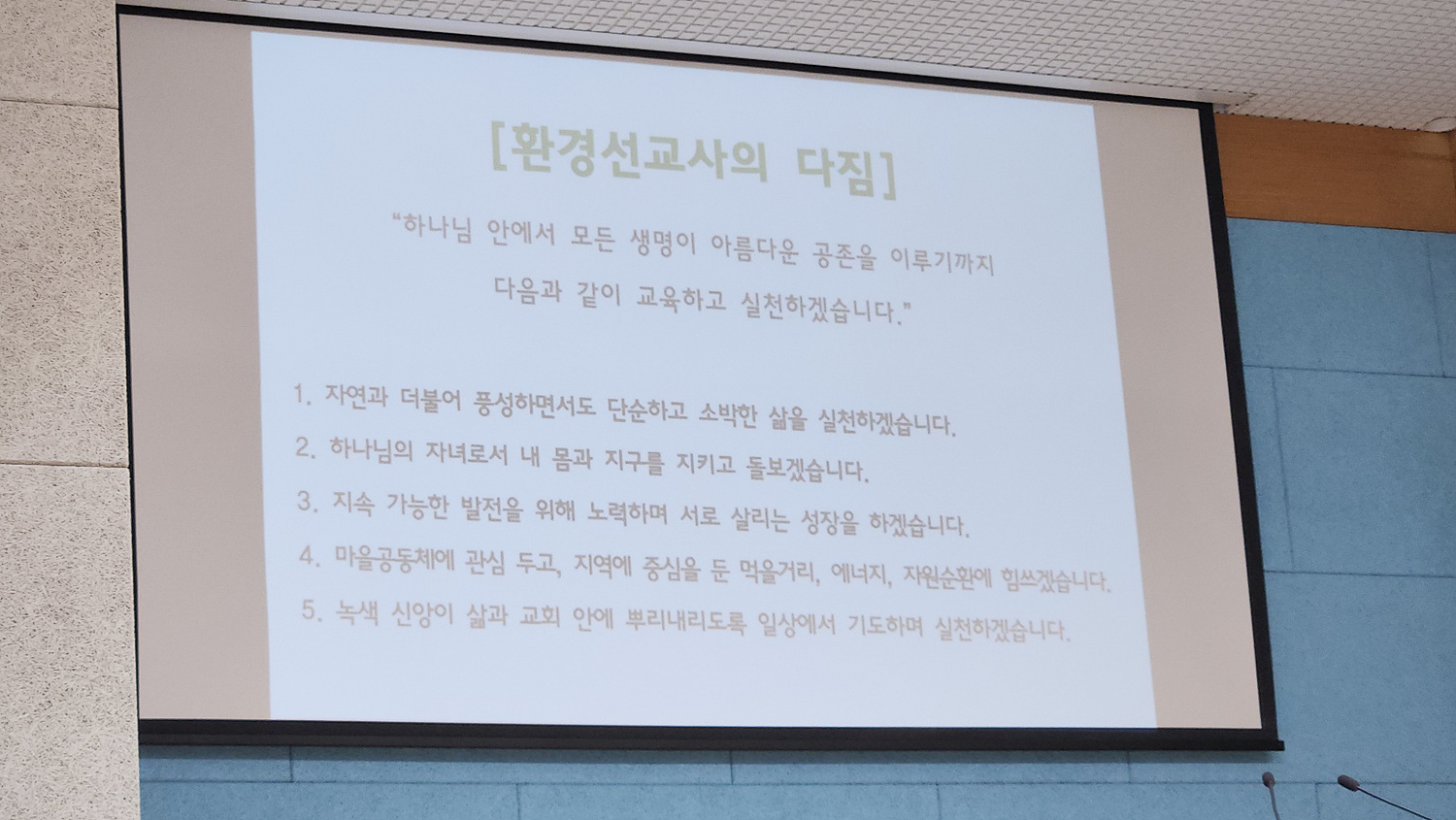 [환경선교사의 다짐]

"하나님 안에서 모든 생명이 아름다운 공존을 이루기까지 다음과 같이 교육하고 실천하겠습니다."

1. 자연과 더불어 풍성하면서도 단순하고 소박한 삶을 실천하겠습니다.
2. 하나님의 자녀로서 내 몸과 지구를 지키고 돌보겠습니다.
3. 지속 가능한 발전을 위해 노력하며 서로 살리는 성장을 하겠습니다.
4. 마을공동체에 관심 두고, 지역에 중심을 둔 먹을거리, 에너지, 자원순환에 힘쓰겠습니다.
5. 녹색 신앙이 삶과 교회 안에 뿌리내리도록 일상에서 기도하며 실천하겠습니다.